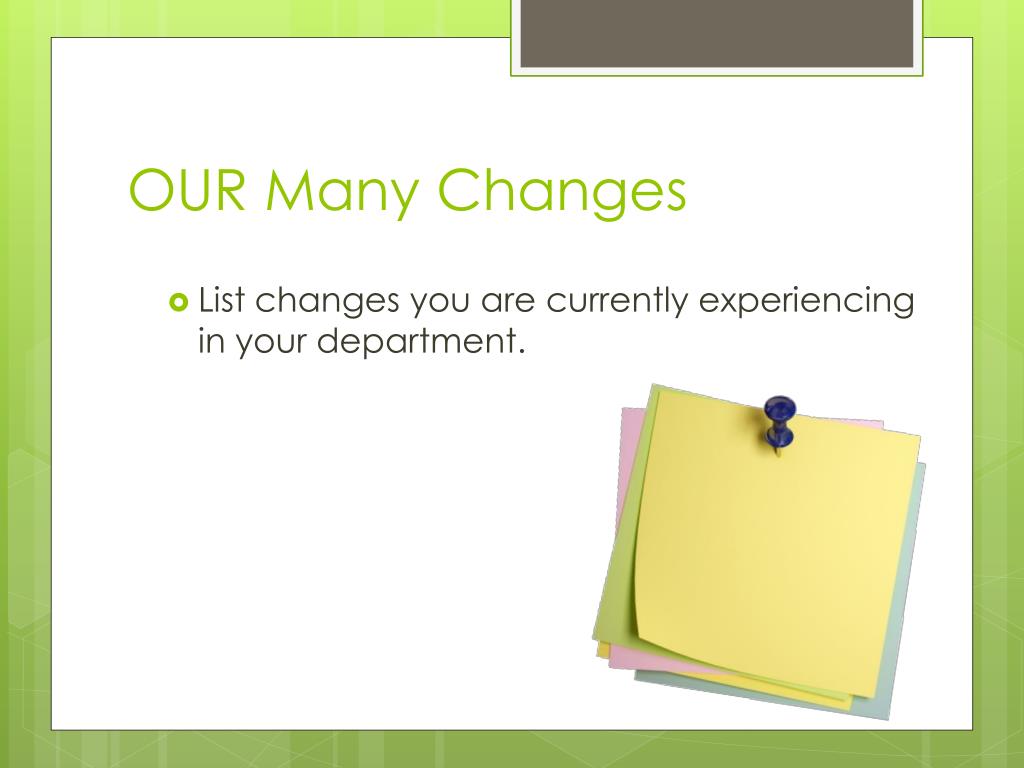 OUR Many Changes

List changes you are currently experiencing in your department.